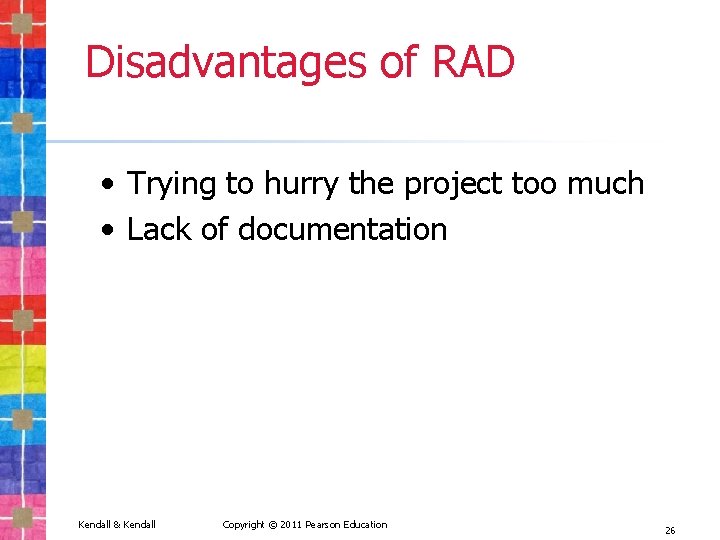 Disadvantages of RAD

• Trying to hurry the project too much
• Lack of documentation

Kendall & Kendall Copyright © 2011 Pearson Education 26